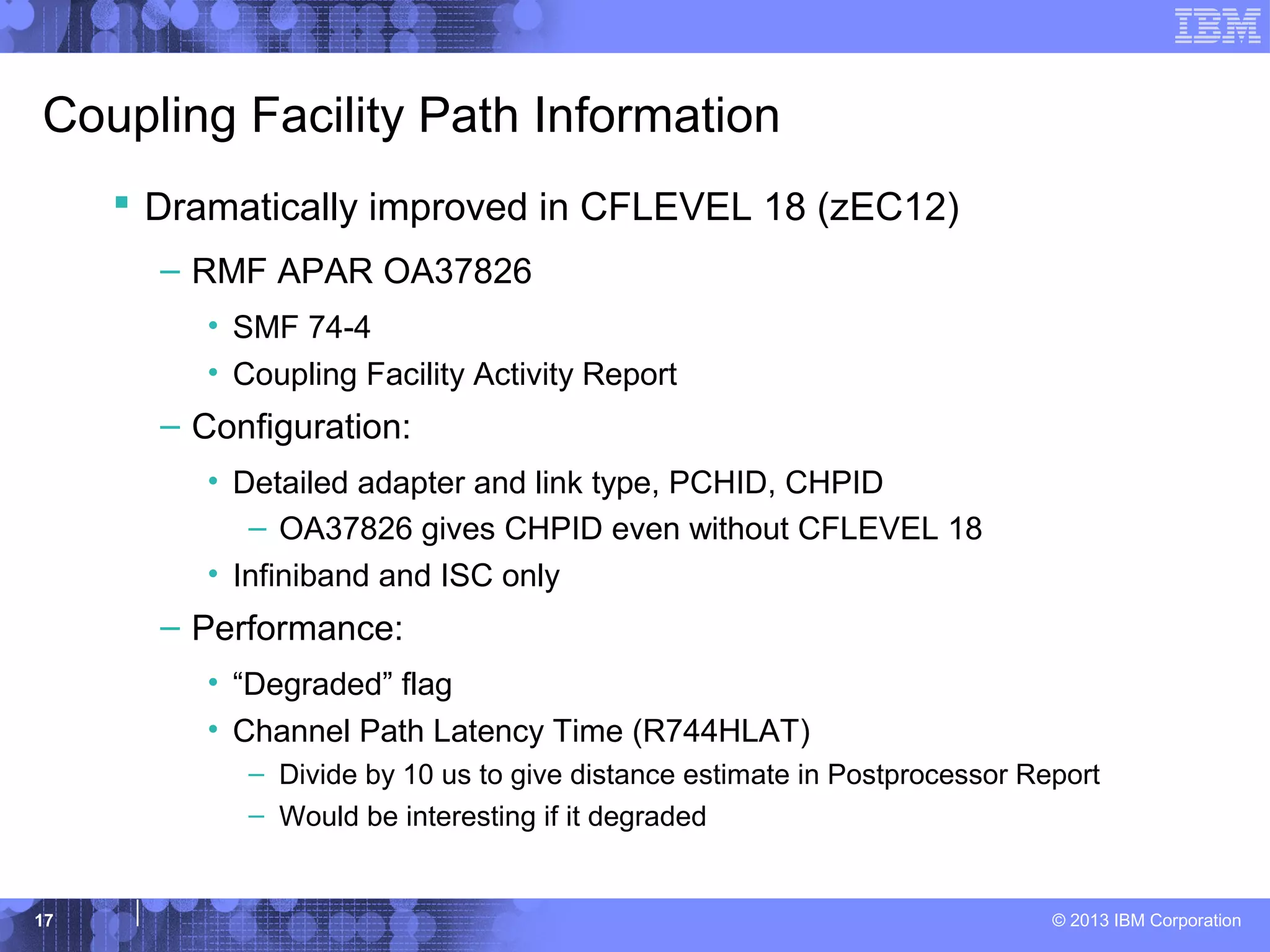 IBM

Coupling Facility Path Information

▪ Dramatically improved in CFLEVEL 18 (zEC12)

– RMF APAR OA37826

• SMF 74-4

• Coupling Facility Activity Report

– Configuration:

• Detailed adapter and link type, PCHID, CHPID

– OA37826 gives CHPID even without CFLEVEL 18

• Infiniband and ISC only

– Performance:

• “Degraded” flag

• Channel Path Latency Time (R744HLAT)

– Divide by 10 us to give distance estimate in Postprocessor Report

– Would be interesting if it degraded

17

© 2013 IBM Corporation